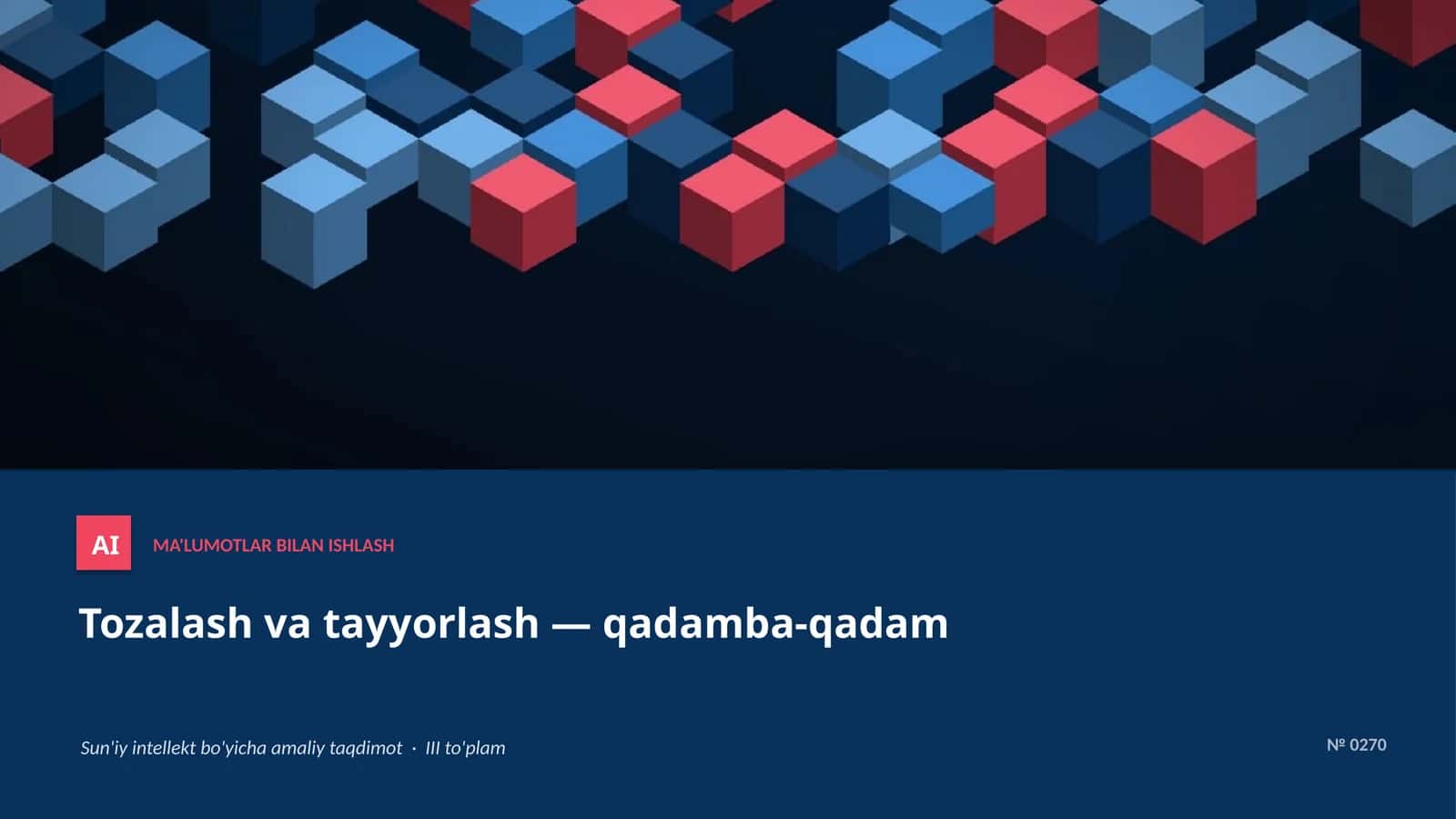 AI

MA'LUMOTLAR BILAN ISHLASH

Tozalash va tayyorlash — qadamba-qadam

Sun'iy intellekt bo'yicha amaliy taqdimot · III to'plam

№ 0270